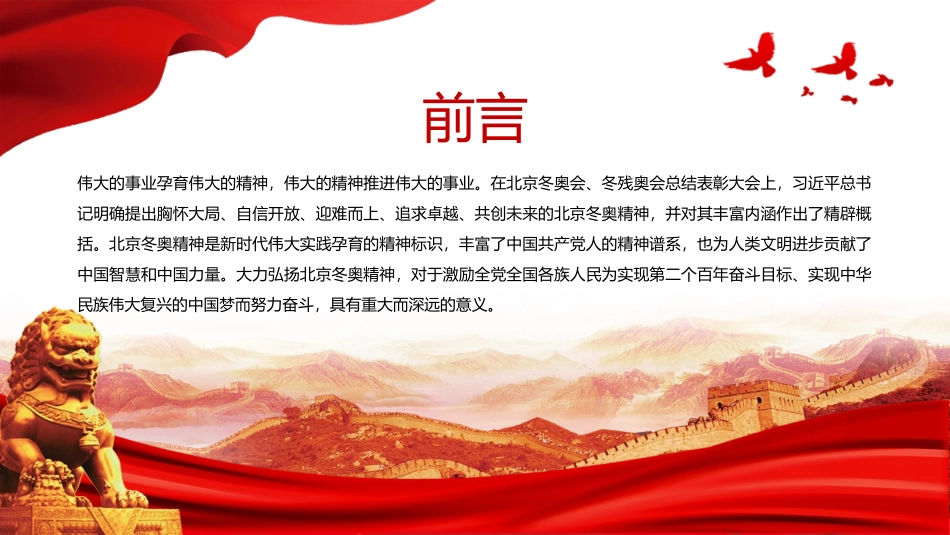 前言

伟大的事业孕育伟大的精神，伟大的精神推进伟大的事业。在北京冬奥会、冬残奥会总结表彰大会上，习近平总书记明确提出胸怀大局、自信开放、迎难而上、追求卓越、共创未来的北京冬奥精神，并对其丰富内涵作出了精辟概括。北京冬奥精神是新时代伟大实践孕育的精神标识，丰富了中国共产党人的精神谱系，也为人类文明进步贡献了中国智慧和中国力量。大力弘扬北京冬奥精神，对于激励全党全国各族人民为实现第二个百年奋斗目标、实现中华民族伟大复兴的中国梦而努力奋斗，具有重大而深远的意义。